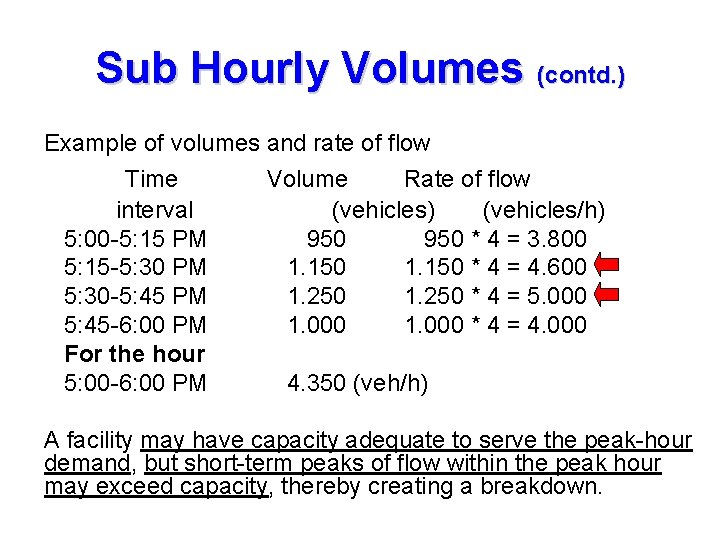 Sub Hourly Volumes (contd.)

Example of volumes and rate of flow

| Time interval | Volume (vehicles) | Rate of flow (vehicles/h) |
|---|---|---|
| 5:00-5:15 PM | 950 | 950 * 4 = 3.800 |
| 5:15-5:30 PM | 1.150 | 1.150 * 4 = 4.600 |
| 5:30-5:45 PM | 1.250 | 1.250 * 4 = 5.000 |
| 5:45-6:00 PM | 1.000 | 1.000 * 4 = 4.000 |
| **For the hour** | | |
| 5:00-6:00 PM | 4.350 (veh/h) | |

A facility may have capacity adequate to serve the peak-hour demand, but short-term peaks of flow within the peak hour may exceed capacity, thereby creating a breakdown.